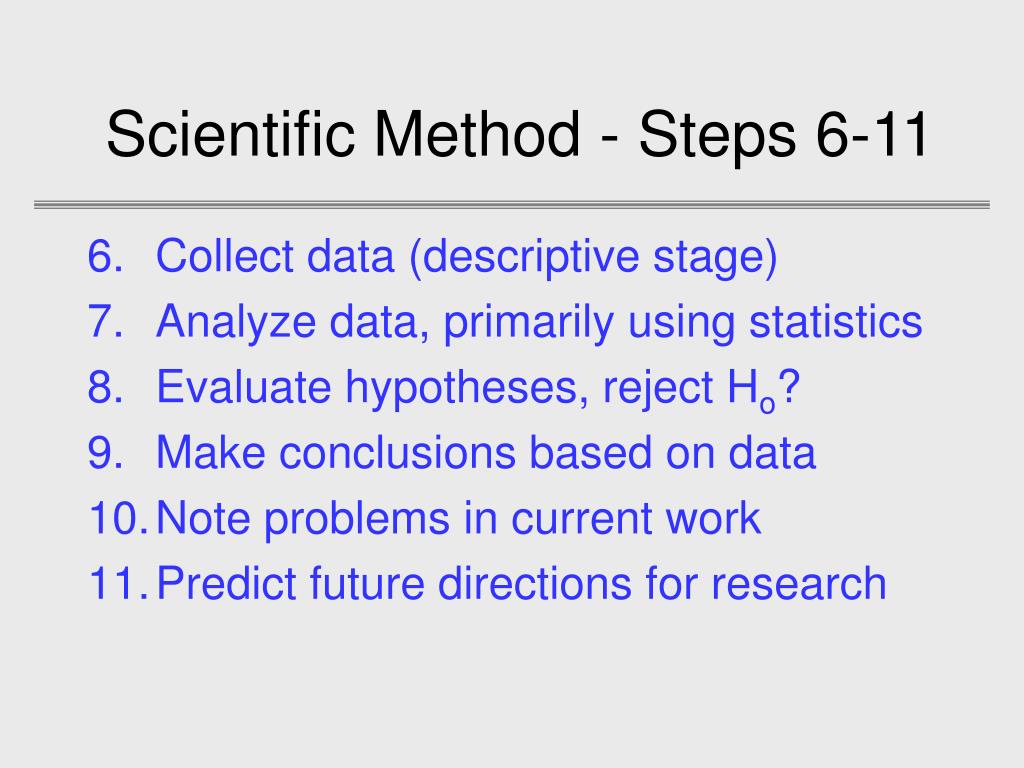 Scientific Method - Steps 6-11

6. Collect data (descriptive stage)
7. Analyze data, primarily using statistics
8. Evaluate hypotheses, reject $H_o$?
9. Make conclusions based on data
10. Note problems in current work
11. Predict future directions for research